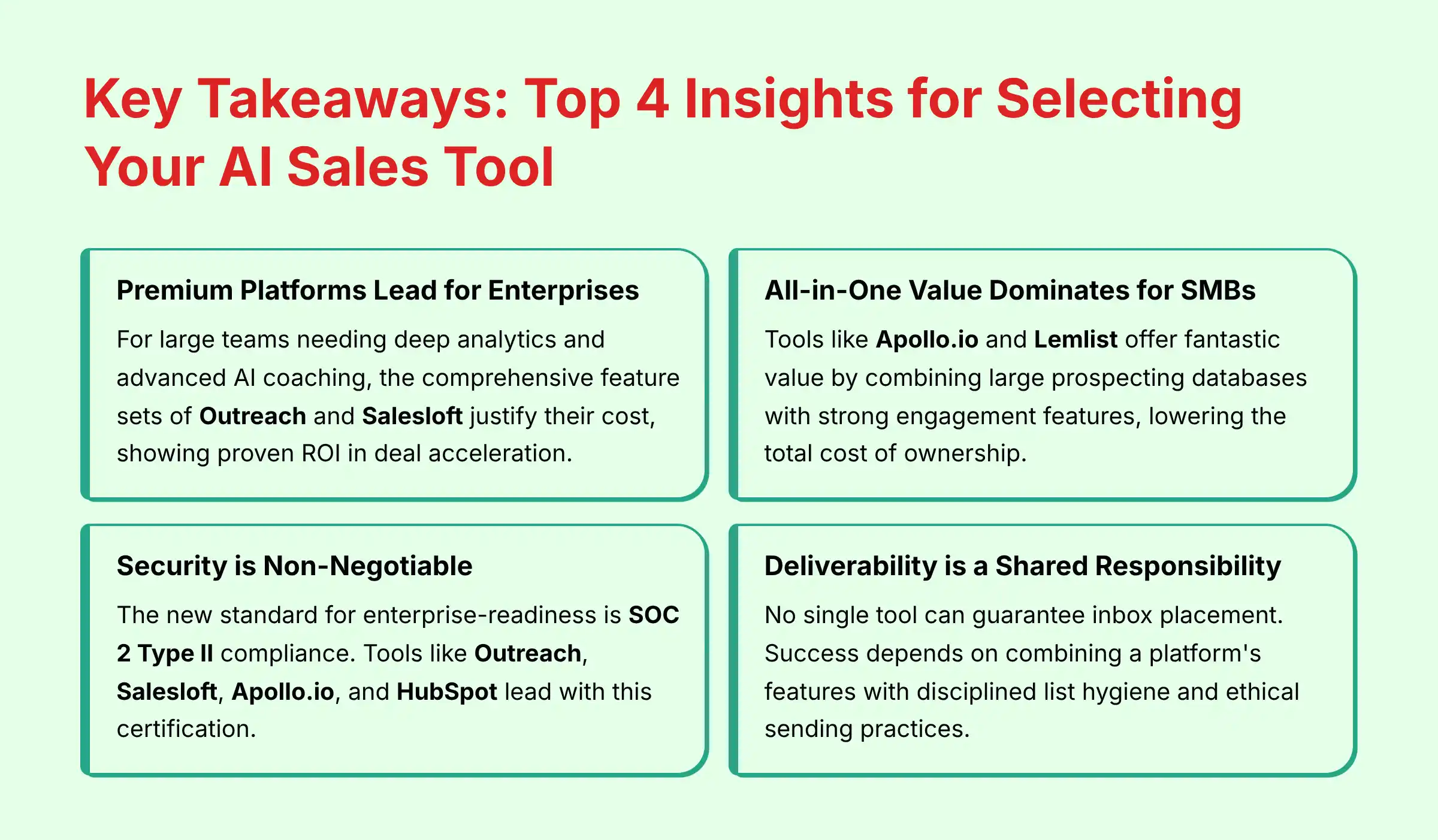 Key Takeaways: Top 4 Insights for Selecting Your AI Sales Tool

Premium Platforms Lead for Enterprises

For large teams needing deep analytics and advanced AI coaching, the comprehensive feature sets of Outreach and Salesloft justify their cost, showing proven ROI in deal acceleration.

All-in-One Value Dominates for SMBs

Tools like Apollo.io and Lemlist offer fantastic value by combining large prospecting databases with strong engagement features, lowering the total cost of ownership.

Security is Non-Negotiable

The new standard for enterprise-readiness is SOC 2 Type II compliance. Tools like Outreach, Salesloft, Apollo.io, and HubSpot lead with this certification.

Deliverability is a Shared Responsibility

No single tool can guarantee inbox placement. Success depends on combining a platform's features with disciplined list hygiene and ethical sending practices.